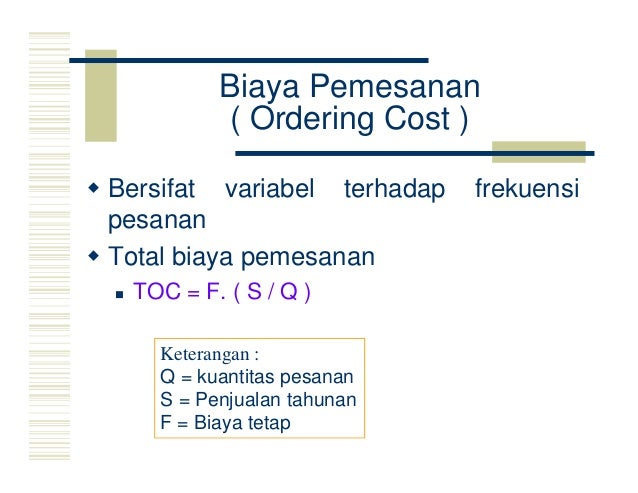 Biaya Pemesanan
( Ordering Cost )

Bersifat variabel terhadap frekuensi pesanan

Total biaya pemesanan

TOC = F. ( S / Q )

Keterangan :
Q = kuantitas pesanan
S = Penjualan tahunan
F = Biaya tetap